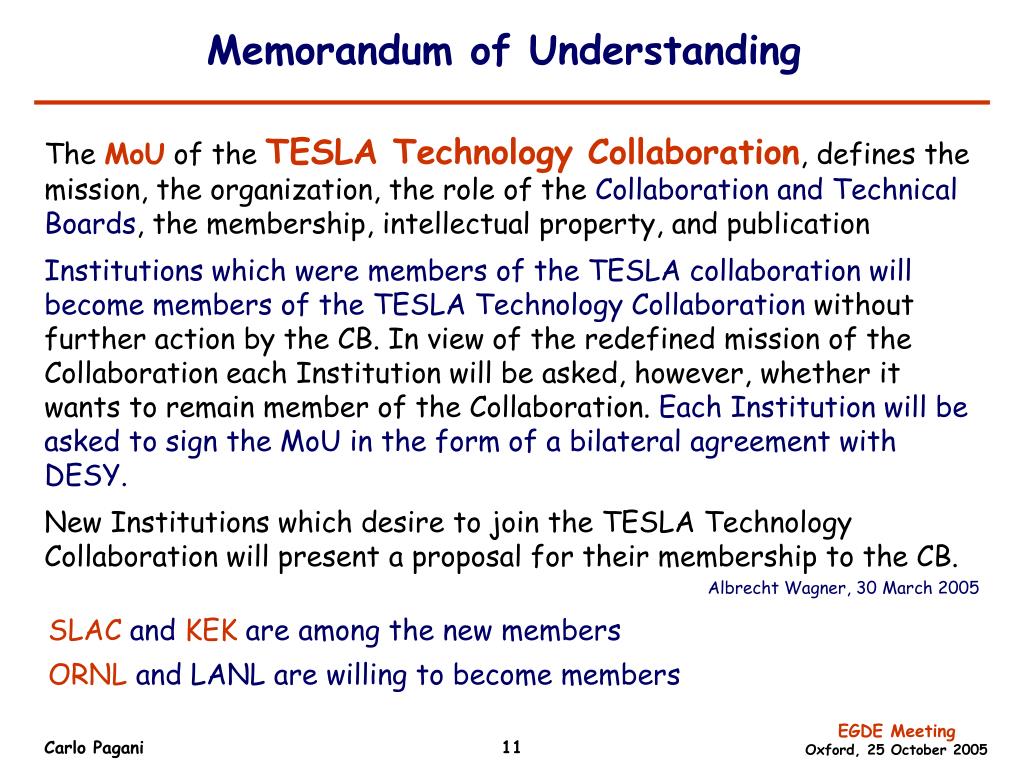 Memorandum of Understanding

The MoU of the TESLA Technology Collaboration, defines the mission, the organization, the role of the Collaboration and Technical Boards, the membership, intellectual property, and publication

Institutions which were members of the TESLA collaboration will become members of the TESLA Technology Collaboration without further action by the CB. In view of the redefined mission of the Collaboration each Institution will be asked, however, whether it wants to remain member of the Collaboration. Each Institution will be asked to sign the MoU in the form of a bilateral agreement with DESY.

New Institutions which desire to join the TESLA Technology Collaboration will present a proposal for their membership to the CB.

Albrecht Wagner, 30 March 2005

SLAC and KEK are among the new members

ORNL and LANL are willing to become members

Carlo Pagani

11

EGDE Meeting
Oxford, 25 October 2005